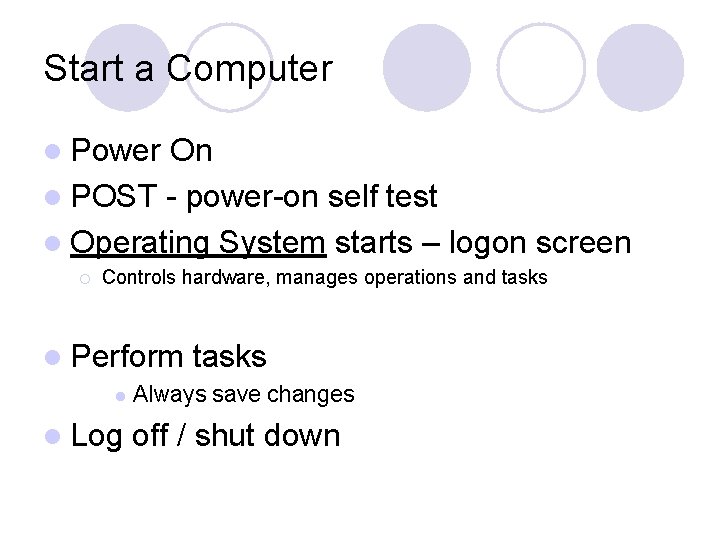 Start a Computer

- Power On
- POST - power-on self test
- Operating System starts – logon screen
  - Controls hardware, manages operations and tasks

- Perform tasks
  - Always save changes
- Log off / shut down